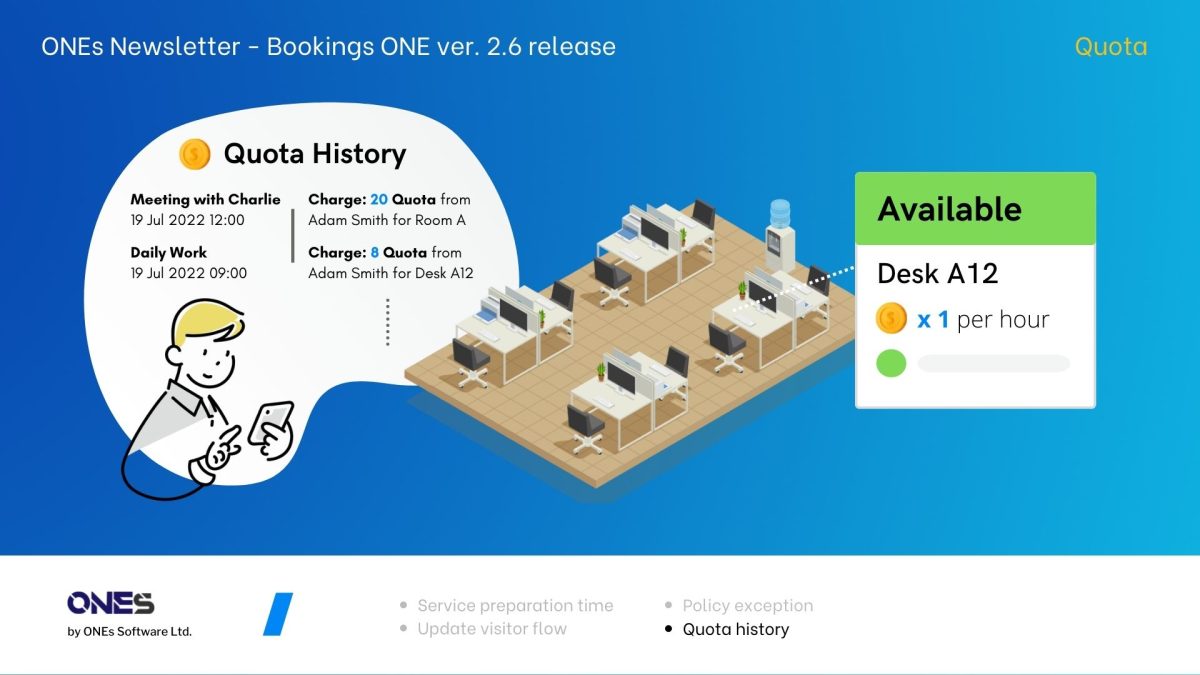 ONEs Newsletter - Bookings ONE ver. 2.6 release

Quota

Quota History

Meeting with Charlie
19 Jul 2022 12:00

Charge: 20 Quota from Adam Smith for Room A

Daily Work
19 Jul 2022 09:00

Charge: 8 Quota from Adam Smith for Desk A12

Available

Desk A12

x 1 per hour

ONES
by ONEs Software Ltd.

• Service preparation time
• Update visitor flow

• Policy exception
• Quota history